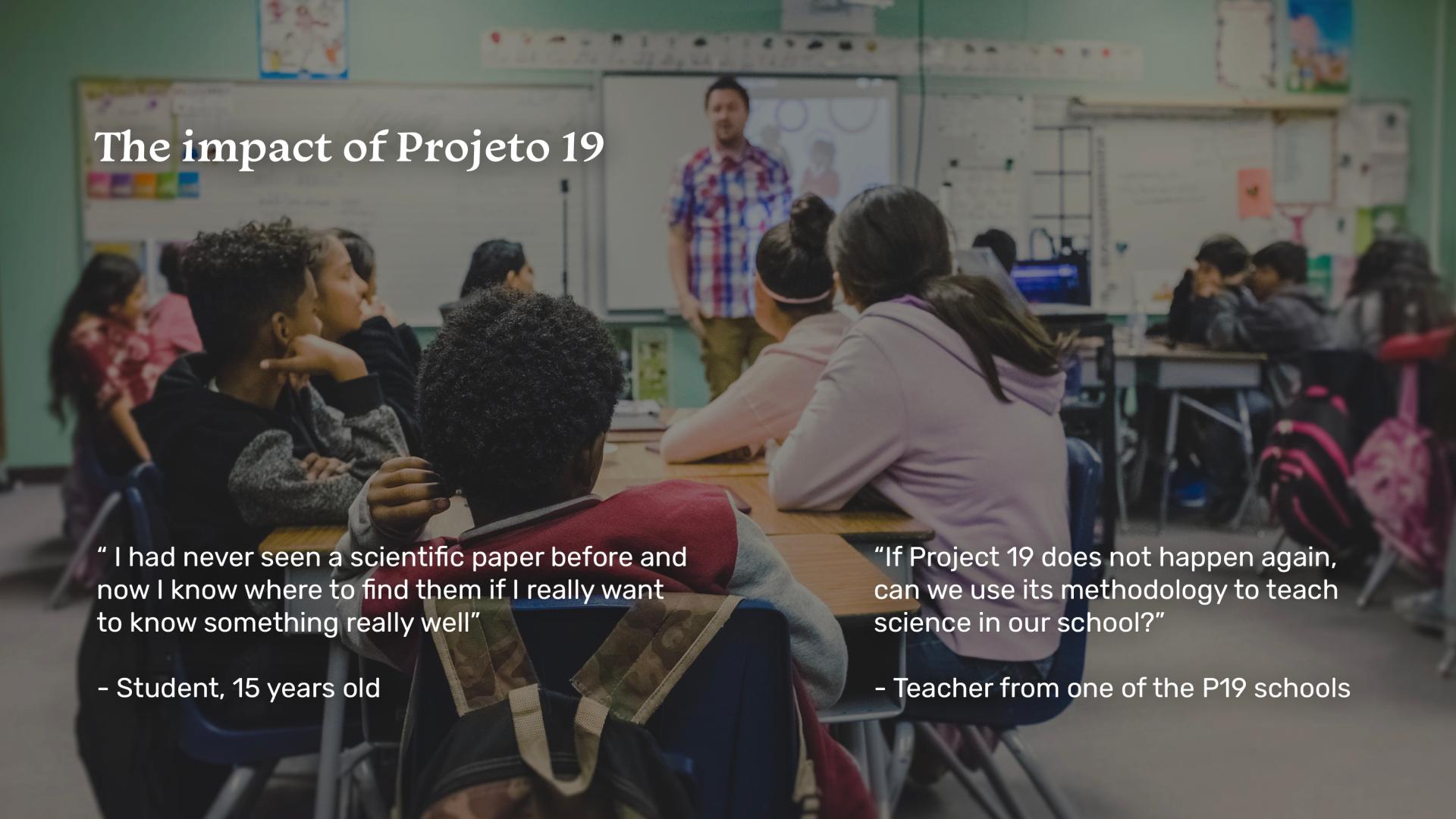 The impact of Projeto 19

“ I had never seen a scientific paper before and now I know where to find them if I really want to know something really well”

- Student, 15 years old

“If Project 19 does not happen again, can we use its methodology to teach science in our school?”

- Teacher from one of the P19 schools